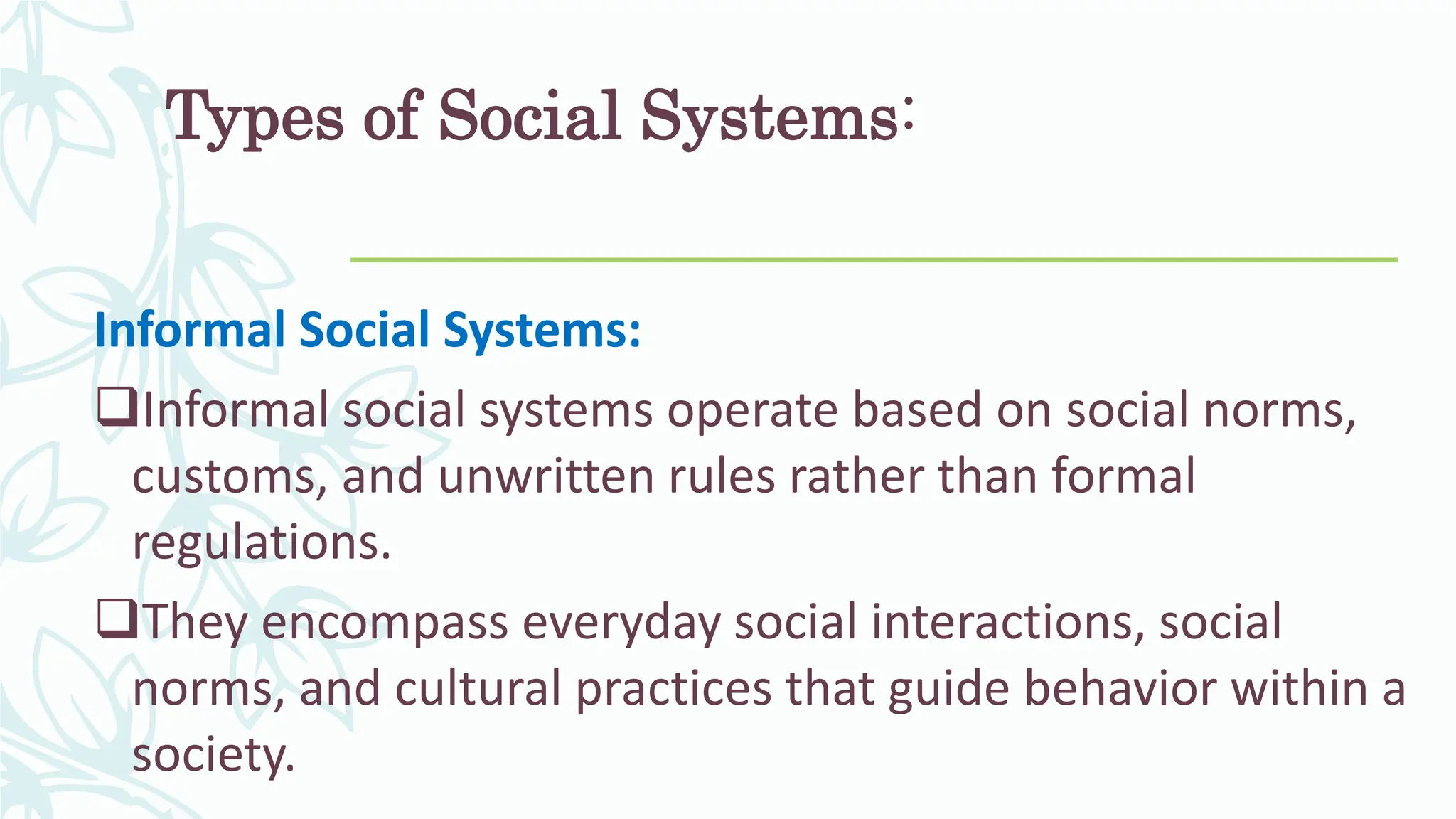 Types of Social Systems:

Informal Social Systems:

❑Informal social systems operate based on social norms, customs, and unwritten rules rather than formal regulations.

❑They encompass everyday social interactions, social norms, and cultural practices that guide behavior within a society.